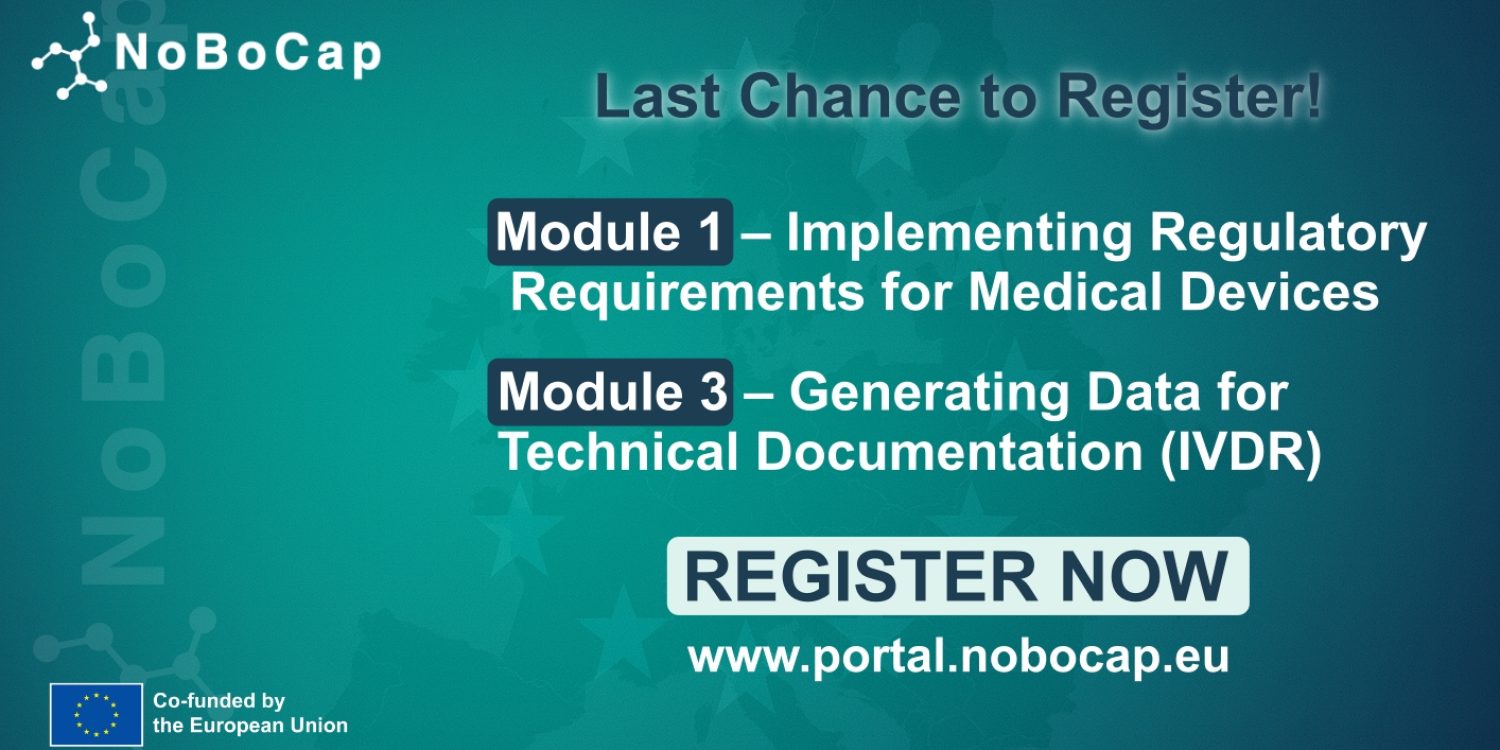 NoBoCap

NoBoCap

Last Chance to Register!

Module 1 – Implementing Regulatory Requirements for Medical Devices

Module 3 – Generating Data for Technical Documentation (IVDR)

REGISTER NOW

www.portal.nobocap.eu

Co-funded by the European Union